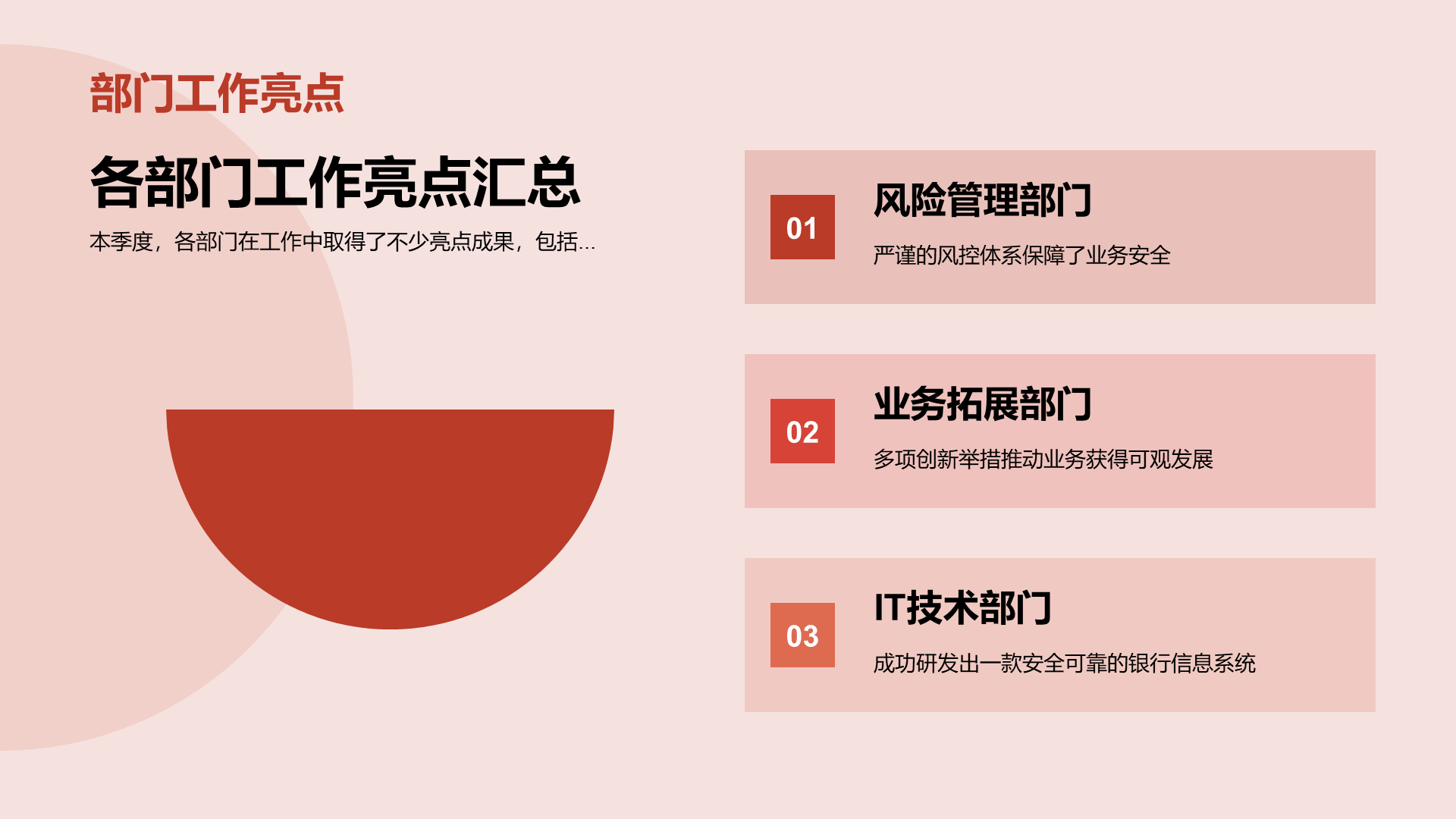 部门工作亮点

各部门工作亮点汇总

本季度，各部门在工作中取得了不少亮点成果，包括...

01

风险管理部门

严谨的风控体系保障了业务安全

02

业务拓展部门

多项创新举措推动业务获得可观发展

03

IT技术部门

成功研发出一款安全可靠的银行信息系统